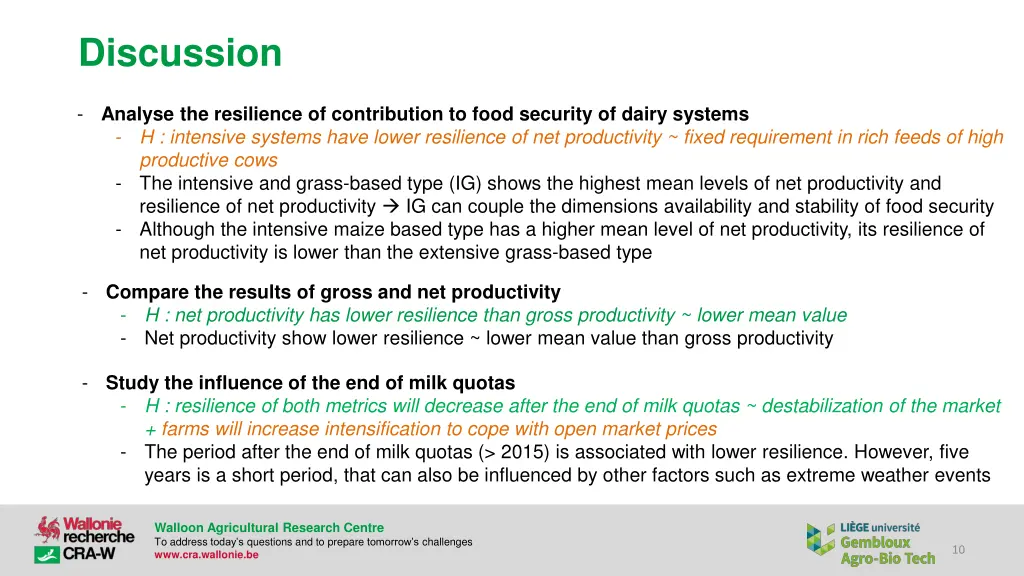 Discussion

- Analyse the resilience of contribution to food security of dairy systems
  - H : intensive systems have lower resilience of net productivity ~ fixed requirement in rich feeds of high productive cows
  - The intensive and grass-based type (IG) shows the highest mean levels of net productivity and resilience of net productivity → IG can couple the dimensions availability and stability of food security
  - Although the intensive maize based type has a higher mean level of net productivity, its resilience of net productivity is lower than the extensive grass-based type

- Compare the results of gross and net productivity
  - H : net productivity has lower resilience than gross productivity ~ lower mean value
  - Net productivity show lower resilience ~ lower mean value than gross productivity

- Study the influence of the end of milk quotas
  - H : resilience of both metrics will decrease after the end of milk quotas ~ destabilization of the market + farms will increase intensification to cope with open market prices
  - The period after the end of milk quotas (> 2015) is associated with lower resilience. However, five years is a short period, that can also be influenced by other factors such as extreme weather events

Wallonie recherche CRA-W

Walloon Agricultural Research Centre
To address today's questions and to prepare tomorrow's challenges
www.cra.wallonie.be

LIÈGE université Gembloux Agro-Bio Tech

10